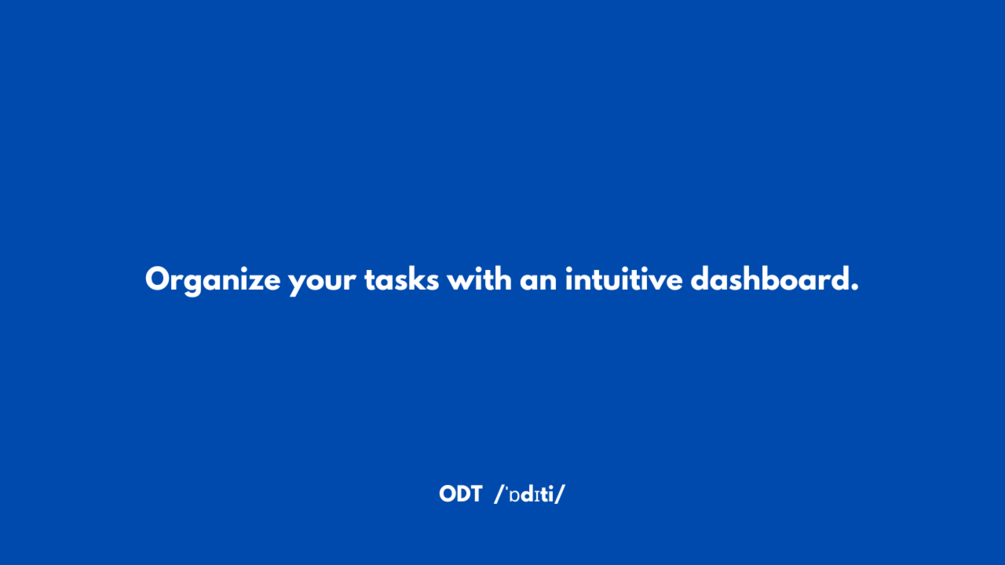 Organize your tasks with an intuitive dashboard.

ODT /ˈɒdɪti/